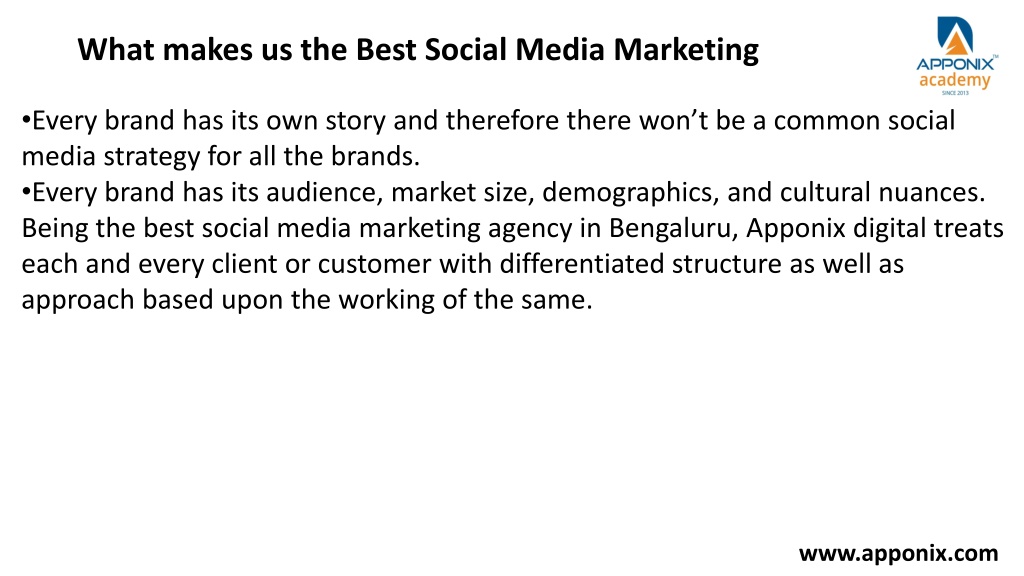 What makes us the Best Social Media Marketing

APPONIX™ academy SINCE 2013

•Every brand has its own story and therefore there won’t be a common social media strategy for all the brands.
•Every brand has its audience, market size, demographics, and cultural nuances. Being the best social media marketing agency in Bengaluru, Apponix digital treats each and every client or customer with differentiated structure as well as approach based upon the working of the same.

www.apponix.com